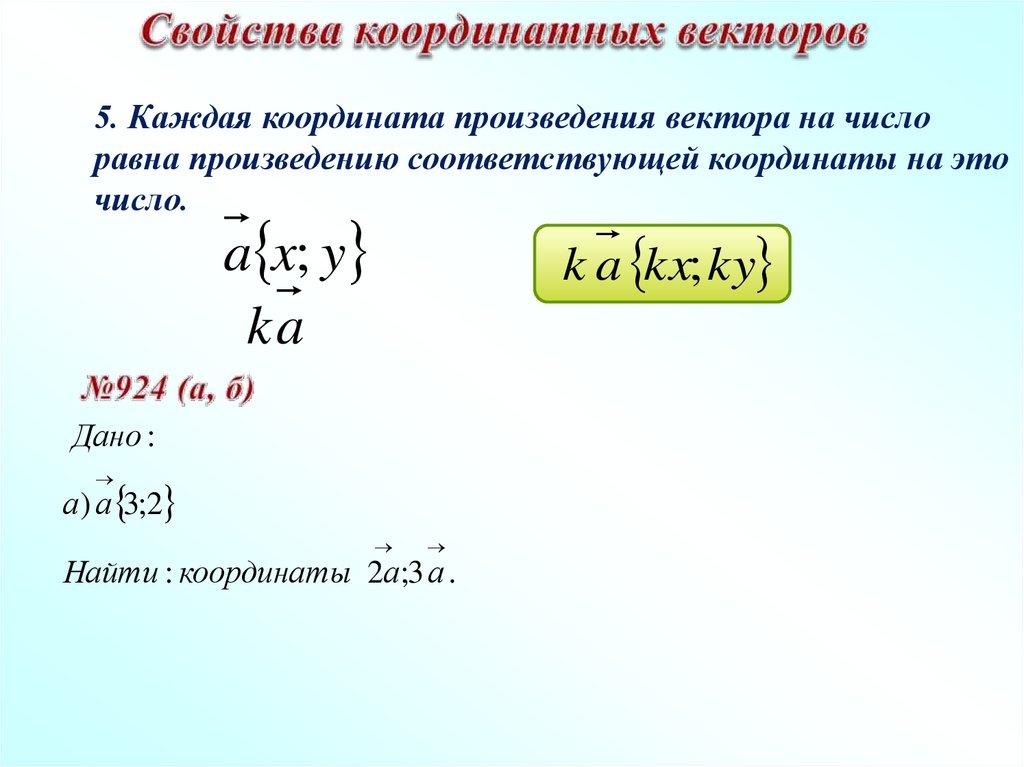 Свойства координатных векторов

5. Каждая координата произведения вектора на число равна произведению соответствующей координаты на это число.

$\vec{a}\{x; y\}$

$k\vec{a}$

$k\vec{a}\{kx; ky\}$

№924 (а, б)

Дано:

а) $\vec{a}\{3;2\}$

Найти: координаты $2\vec{a}; 3\vec{a}$.